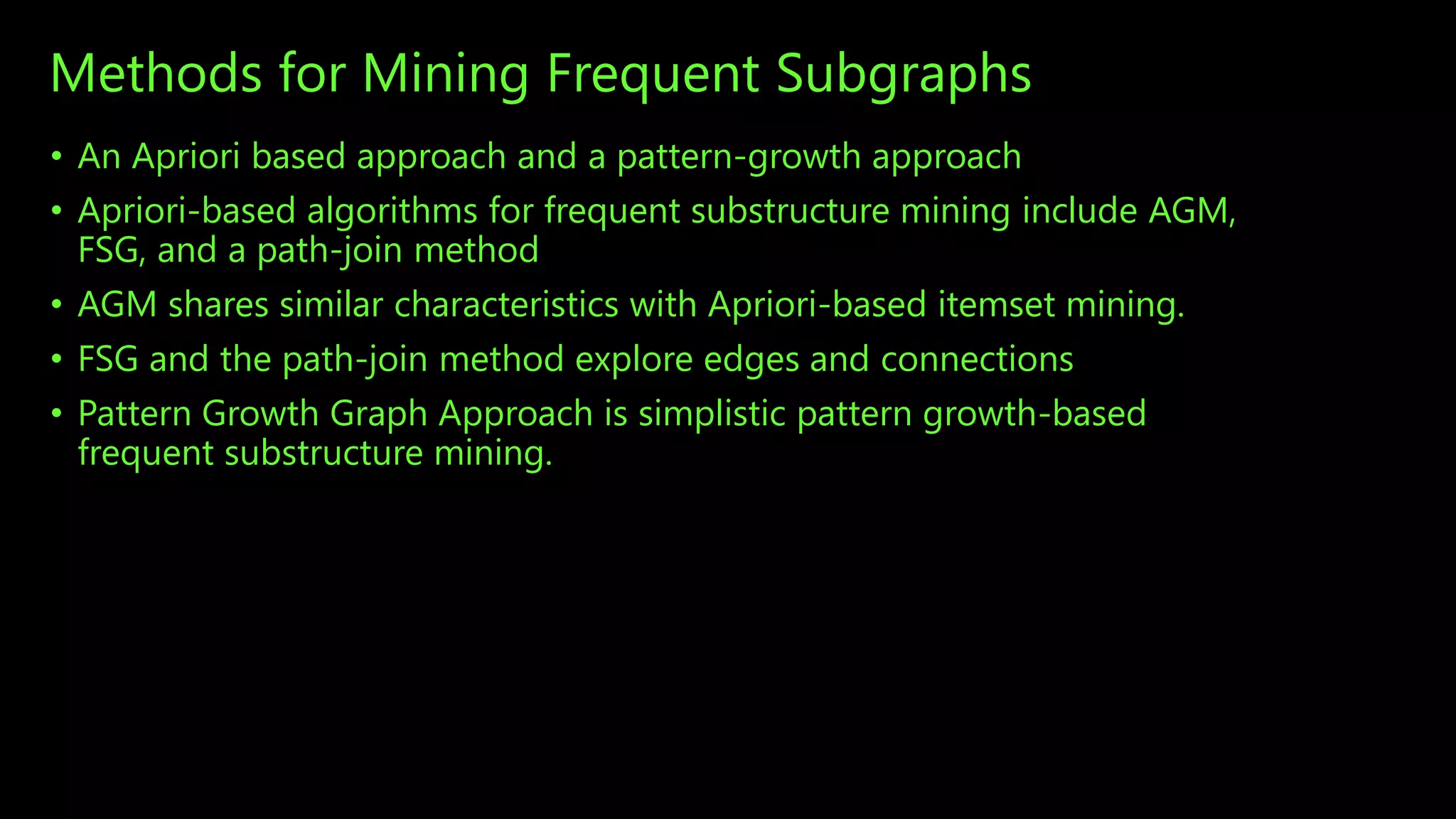 Methods for Mining Frequent Subgraphs

• An Apriori based approach and a pattern-growth approach
• Apriori-based algorithms for frequent substructure mining include AGM, FSG, and a path-join method
• AGM shares similar characteristics with Apriori-based itemset mining.
• FSG and the path-join method explore edges and connections
• Pattern Growth Graph Approach is simplistic pattern growth-based frequent substructure mining.